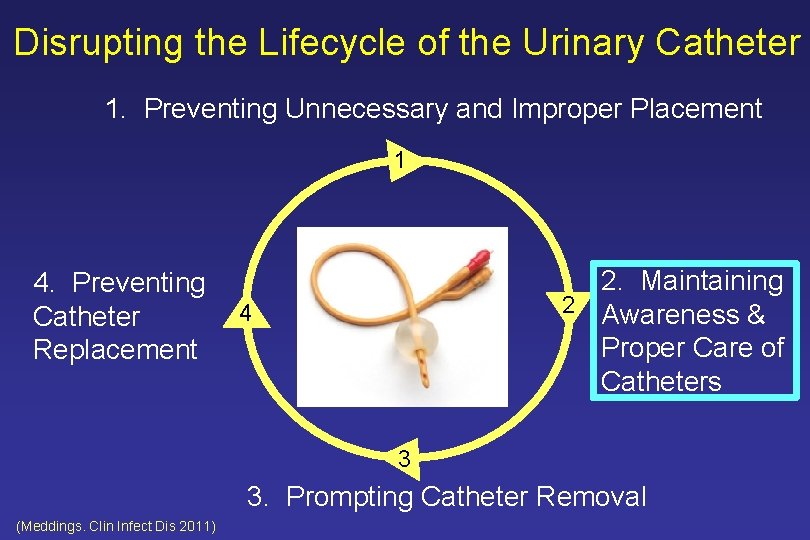 Disrupting the Lifecycle of the Urinary Catheter

1. Preventing Unnecessary and Improper Placement

1

4. Preventing Catheter Replacement

4

2

2. Maintaining Awareness & Proper Care of Catheters

3

3. Prompting Catheter Removal

(Meddings. Clin Infect Dis 2011)